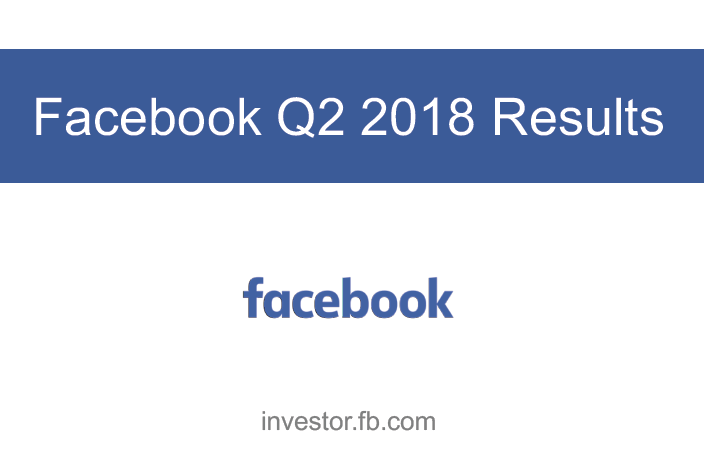 Facebook Q2 2018 Results

facebook

investor.fb.com